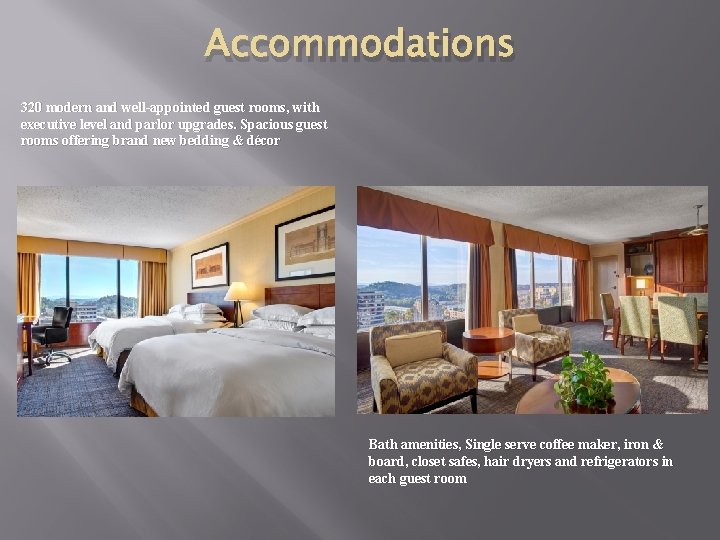 Accommodations

320 modern and well-appointed guest rooms, with executive level and parlor upgrades. Spacious guest rooms offering brand new bedding & décor

Bath amenities, Single serve coffee maker, iron & board, closet safes, hair dryers and refrigerators in each guest room